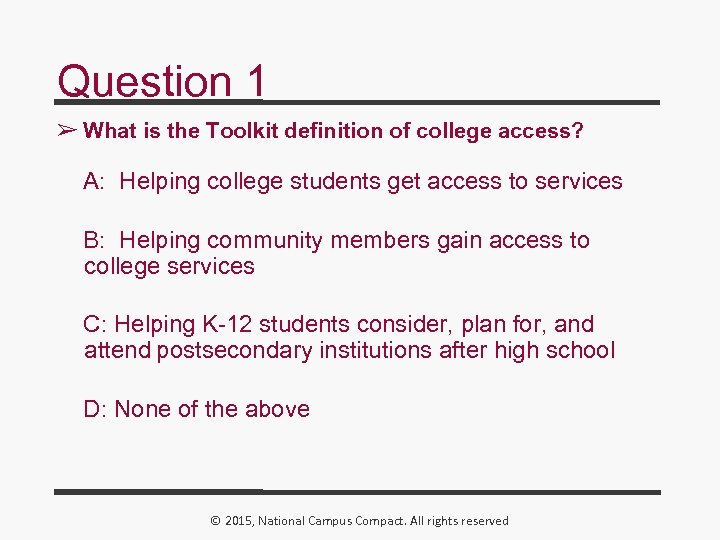 Question 1

➢ What is the Toolkit definition of college access?

A: Helping college students get access to services

B: Helping community members gain access to college services

C: Helping K-12 students consider, plan for, and attend postsecondary institutions after high school

D: None of the above

© 2015, National Campus Compact. All rights reserved